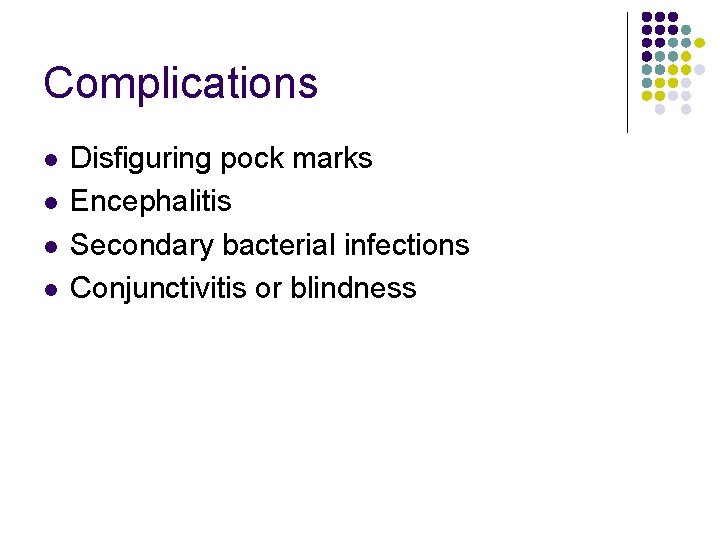 Complications

- Disfiguring pock marks
- Encephalitis
- Secondary bacterial infections
- Conjunctivitis or blindness